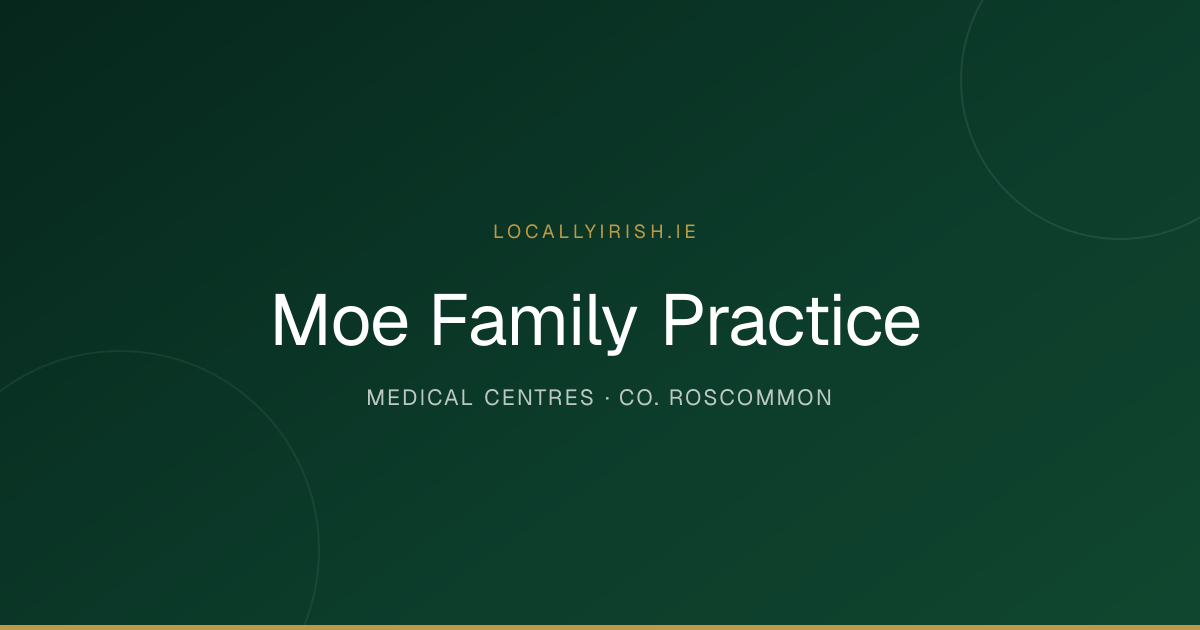 LOCALLYIRISH.IE

Moe Family Practice

MEDICAL CENTRES · CO. ROSCOMMON